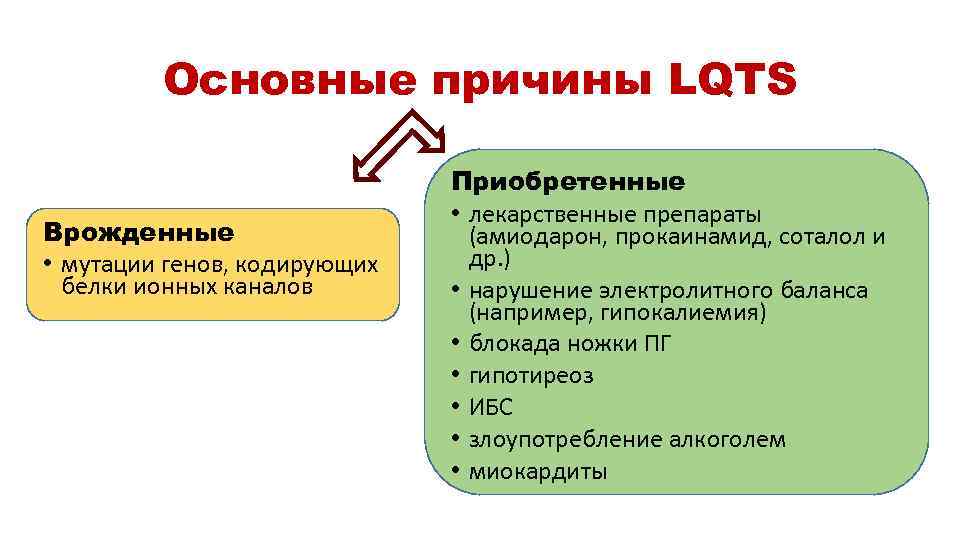 Основные причины LQTS

Врожденные

• мутации генов, кодирующих белки ионных каналов

Приобретенные

• лекарственные препараты (амиодарон, прокаинамид, соталол и др.)
• нарушение электролитного баланса (например, гипокалиемия)
• блокада ножки ПГ
• гипотиреоз
• ИБС
• злоупотребление алкоголем
• миокардиты